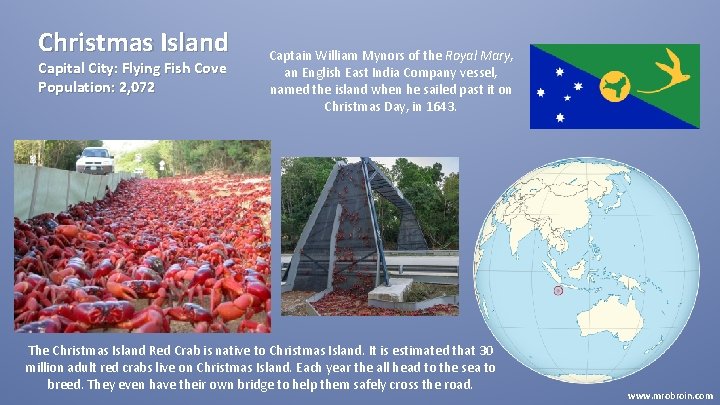 Christmas Island

Capital City: Flying Fish Cove
Population: 2,072

Captain William Mynors of the Royal Mary, an English East India Company vessel, named the island when he sailed past it on Christmas Day, in 1643.

The Christmas Island Red Crab is native to Christmas Island. It is estimated that 30 million adult red crabs live on Christmas Island. Each year the all head to the sea to breed. They even have their own bridge to help them safely cross the road.

www.mrobroin.com